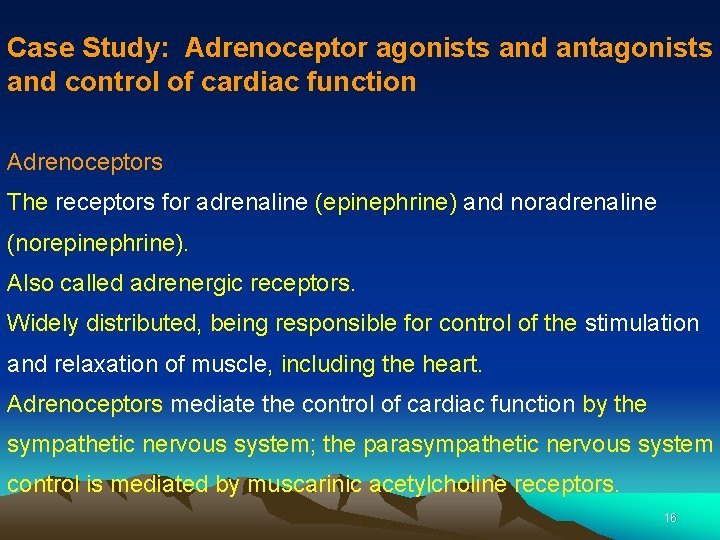 Case Study: Adrenoceptor agonists and antagonists and control of cardiac function

Adrenoceptors

The receptors for adrenaline (epinephrine) and noradrenaline (norepinephrine).

Also called adrenergic receptors.

Widely distributed, being responsible for control of the stimulation and relaxation of muscle, including the heart.

Adrenoceptors mediate the control of cardiac function by the sympathetic nervous system; the parasympathetic nervous system control is mediated by muscarinic acetylcholine receptors.

16